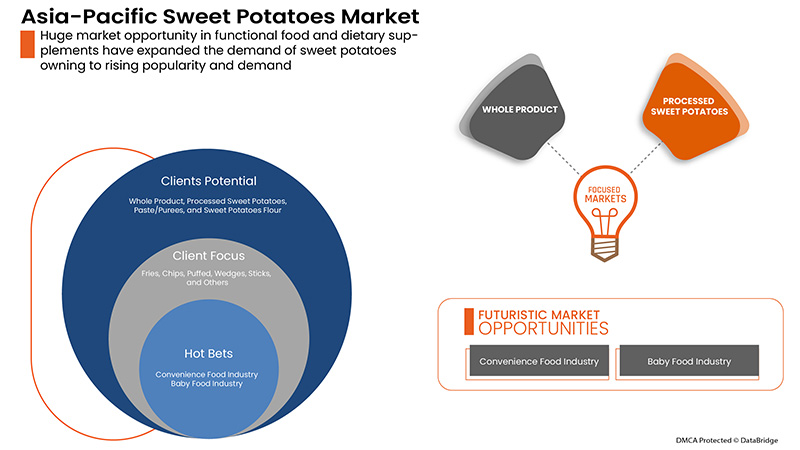 Asia-Pacific Sweet Potatoes Market

Huge market opportunity in functional food and dietary supplements have expanded the demand of sweet potatoes owning to rising popularity and demand

Clients Potential

Whole Product, Processed Sweet Potatoes, Paste/Purees, and Sweet Potatoes Flour

Client Focus

Fries, Chips, Puffed, Wedges, Sticks, and Others

Hot Bets

Convenience Food Industry
Baby Food Industry

WHOLE PRODUCT

PROCESSED SWEET POTATOES

FOCUSED MARKETS

FUTURISTIC MARKET OPPORTUNITIES

Convenience Food Industry

Baby Food Industry

DMCA Protected © DataBridge